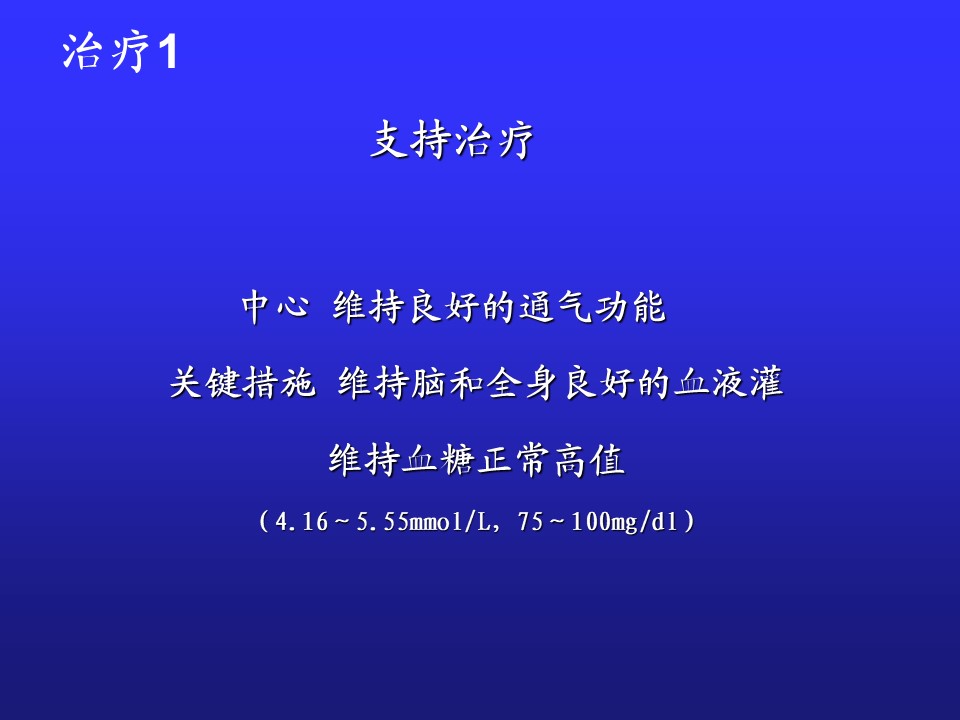 治疗1

支持治疗

中心 维持良好的通气功能

关键措施 维持脑和全身良好的血液灌

维持血糖正常高值

（4.16～5.55mmol/L，75～100mg/dl）